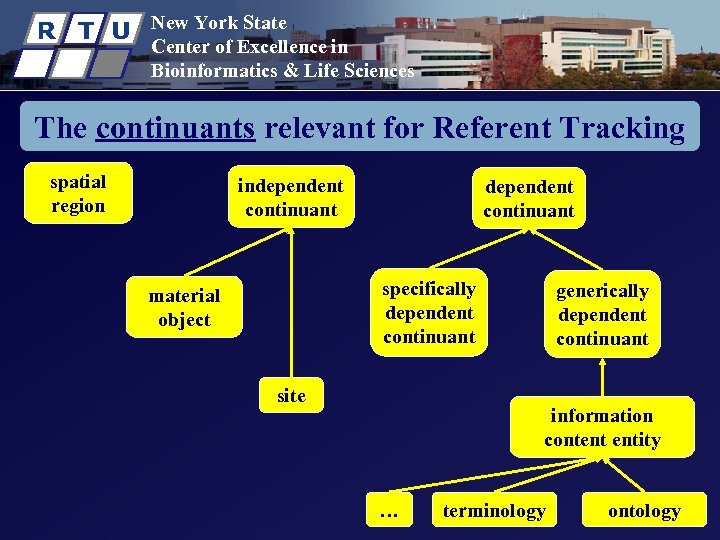 R T U

New York State
Center of Excellence in
Bioinformatics & Life Sciences

The continuants relevant for Referent Tracking

spatial region

independent continuant

dependent continuant

material object

specifically dependent continuant

generically dependent continuant

site

information content entity

…

terminology

ontology